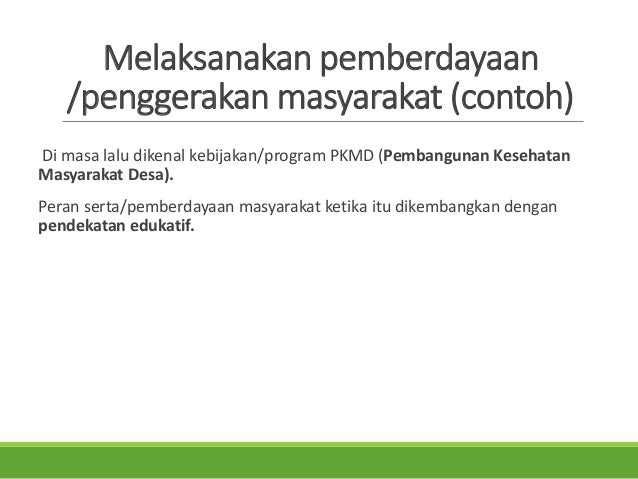 Melaksanakan pemberdayaan /penggerakan masyarakat (contoh)

Di masa lalu dikenal kebijakan/program PKMD (Pembangunan Kesehatan Masyarakat Desa).

Peran serta/pemberdayaan masyarakat ketika itu dikembangkan dengan pendekatan edukatif.